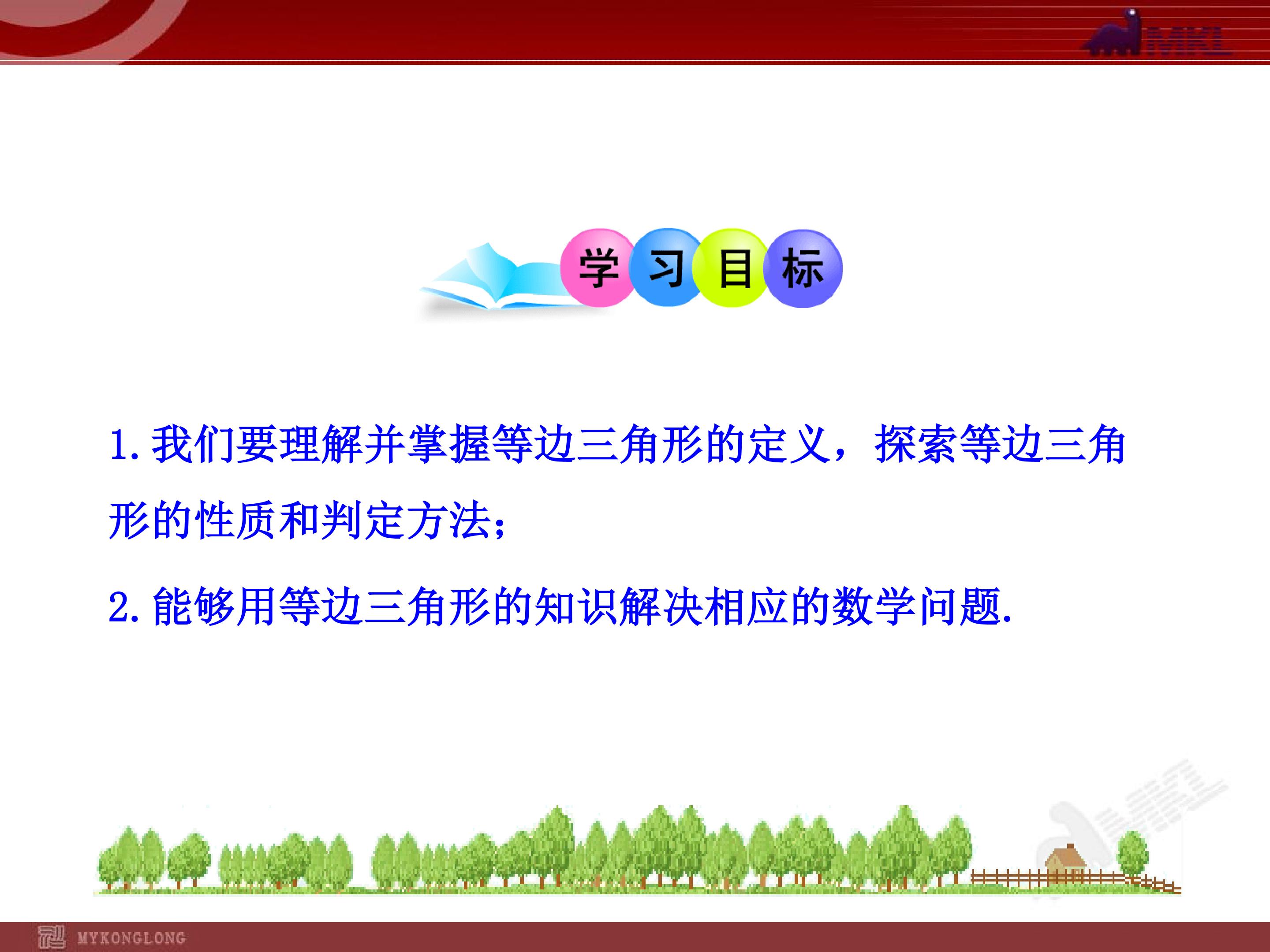 MKL

学习目标

1. 我们要理解并掌握等边三角形的定义，探索等边三角形的性质和判定方法；

2. 能够用等边三角形的知识解决相应的数学问题.

MYKONGLONG